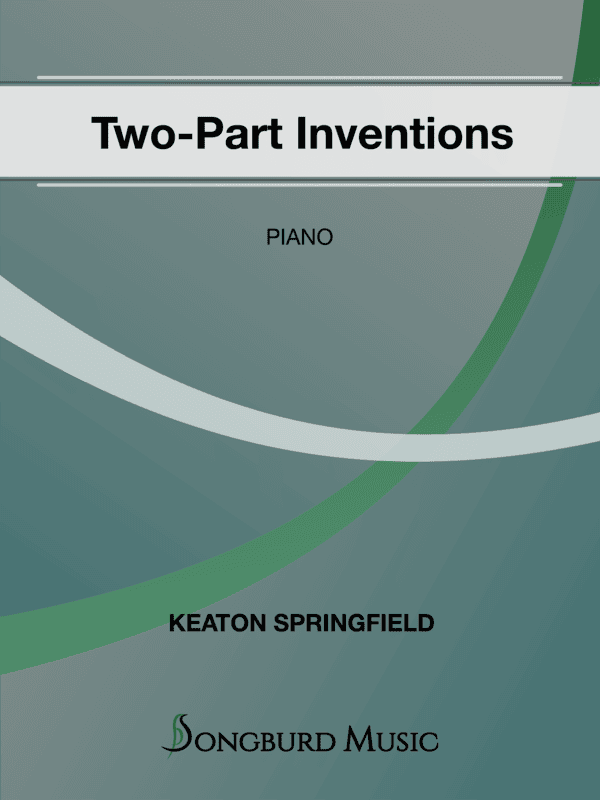 Two-Part Inventions

PIANO

KEATON SPRINGFIELD

SONGBURD MUSIC